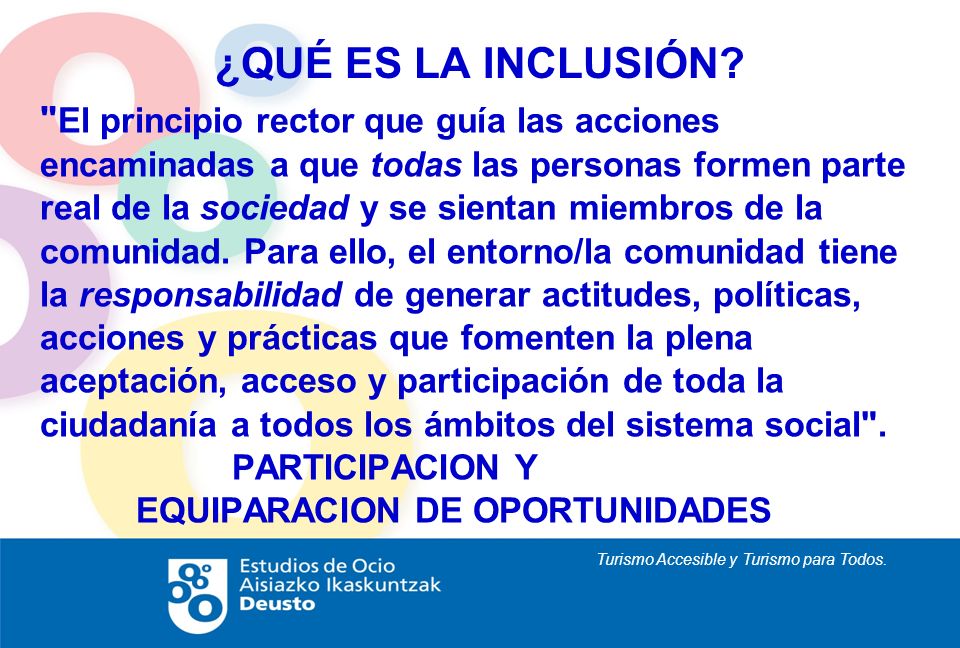 ¿QUÉ ES LA INCLUSIÓN?

"El principio rector que guía las acciones encaminadas a que todas las personas formen parte real de la sociedad y se sientan miembros de la comunidad. Para ello, el entorno/la comunidad tiene la responsabilidad de generar actitudes, políticas, acciones y prácticas que fomenten la plena aceptación, acceso y participación de toda la ciudadanía a todos los ámbitos del sistema social".

PARTICIPACION Y EQUIPARACION DE OPORTUNIDADES

Estudios de Ocio
Aisiazko Ikaskuntzak
Deusto

Turismo Accesible y Turismo para Todos.